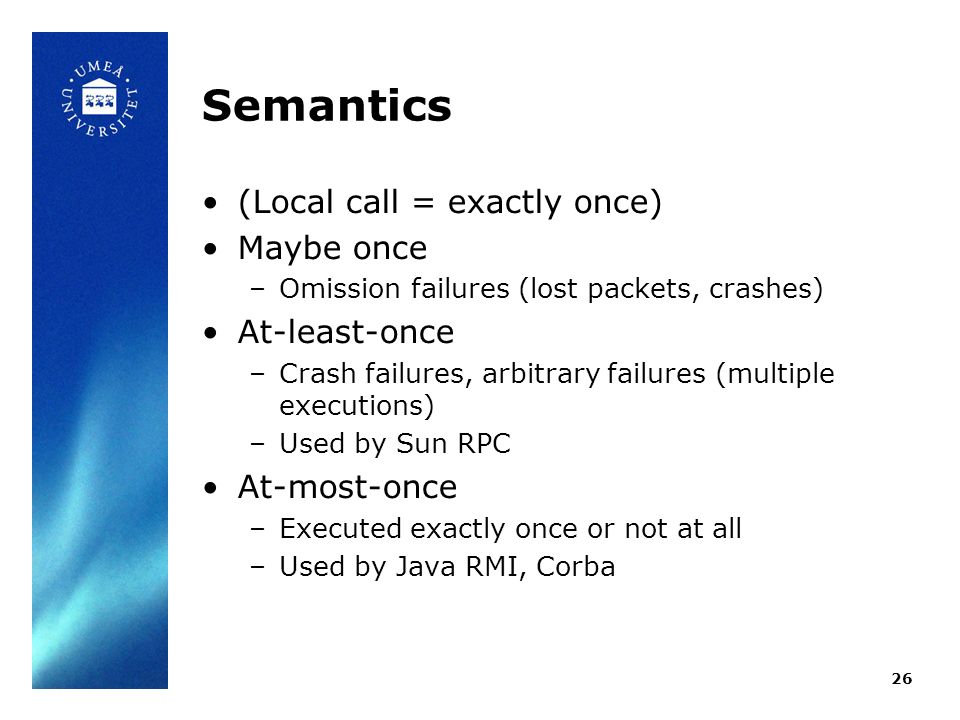 UMEÅ UNIVERSITET

Semantics

• (Local call = exactly once)
• Maybe once
  – Omission failures (lost packets, crashes)
• At-least-once
  – Crash failures, arbitrary failures (multiple executions)
  – Used by Sun RPC
• At-most-once
  – Executed exactly once or not at all
  – Used by Java RMI, Corba

26